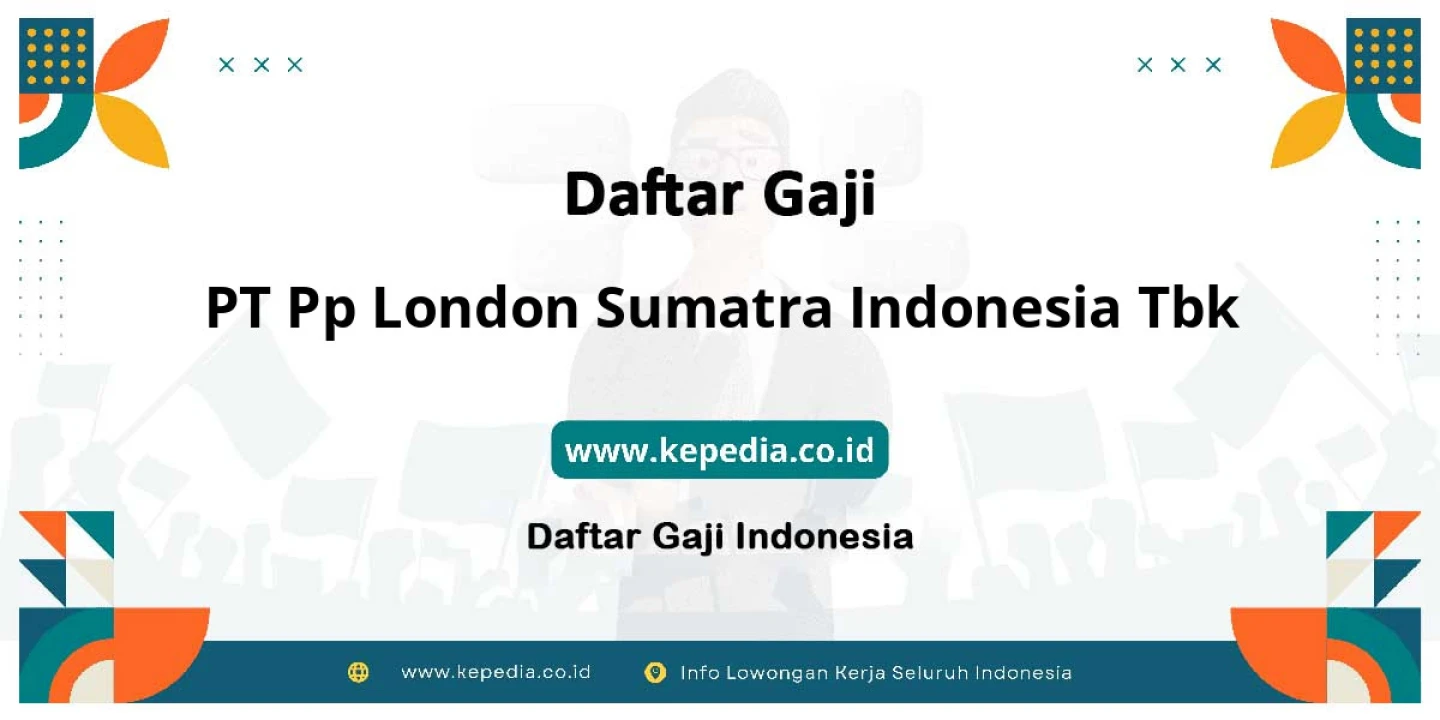 Daftar Gaji

PT Pp London Sumatra Indonesia Tbk

www.kepedia.co.id

Daftar Gaji Indonesia

www.kepedia.co.id Info Lowongan Kerja Seluruh Indonesia